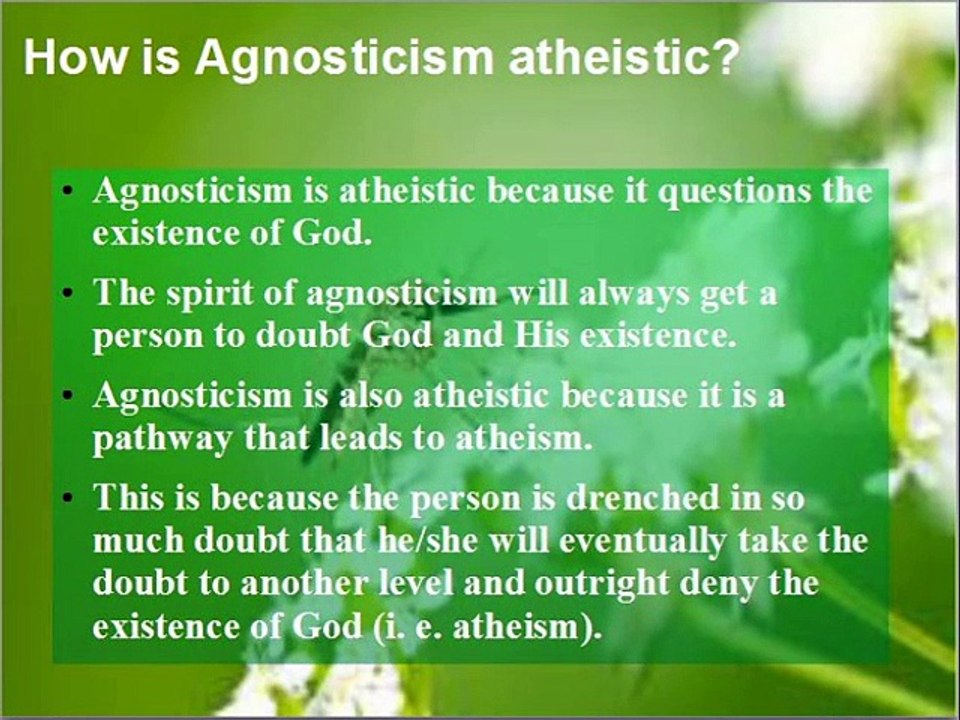 How is Agnosticism atheistic?

• Agnosticism is atheistic because it questions the existence of God.

• The spirit of agnosticism will always get a person to doubt God and His existence.

• Agnosticism is also atheistic because it is a pathway that leads to atheism.

• This is because the person is drenched in so much doubt that he/she will eventually take the doubt to another level and outright deny the existence of God (i. e. atheism).